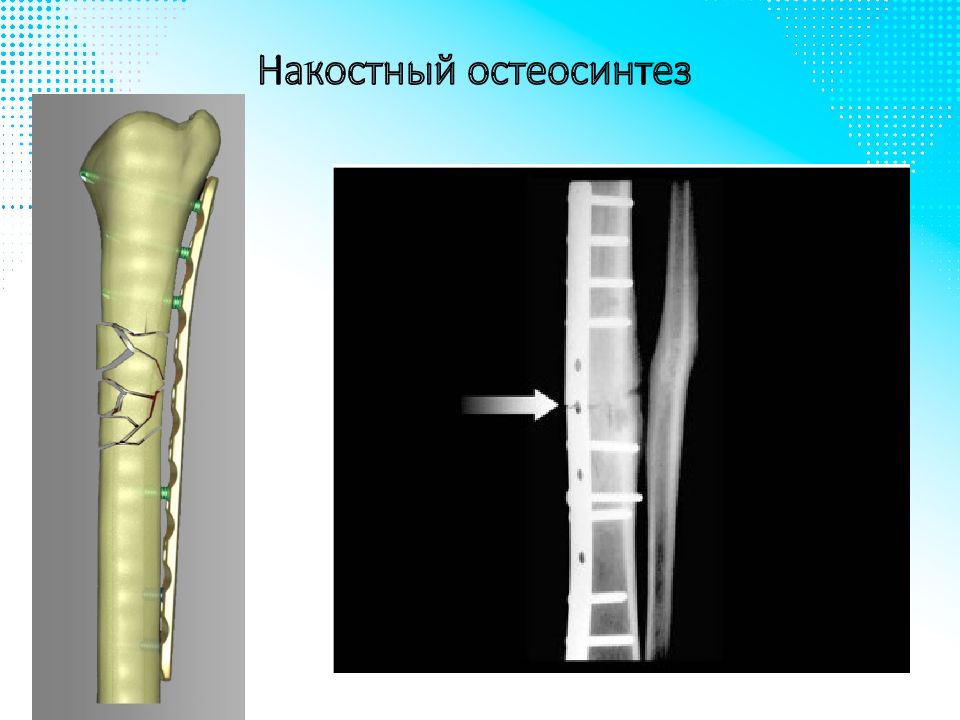 Накостный остеосинтез